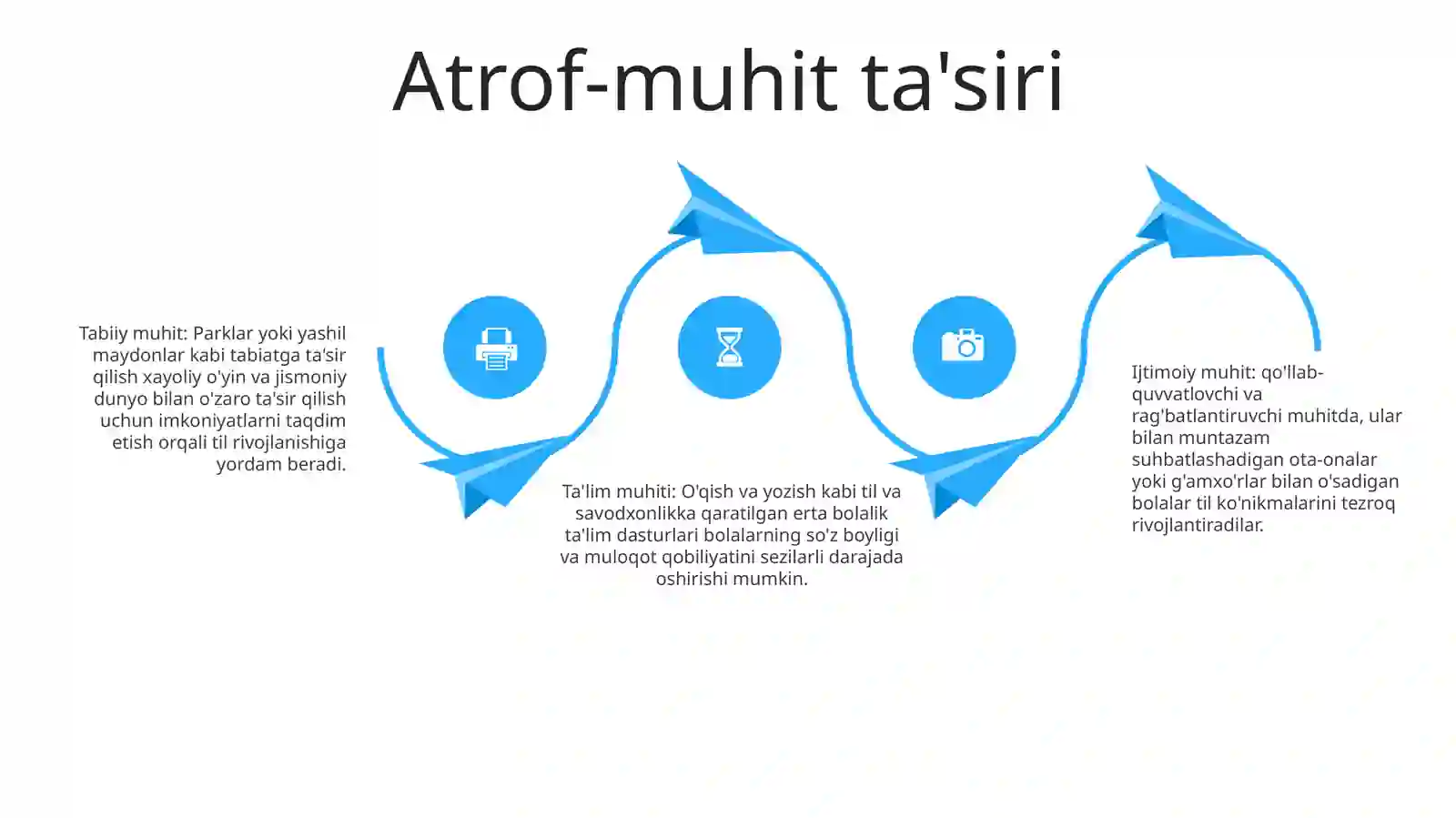 Atrof-muhit ta'siri

Tabiiy muhit: Parklar yoki yashil maydonlar kabi tabiatga ta'sir qilish xayoliy o'yin va jismoniy dunyo bilan o'zaro ta'sir qilish uchun imkoniyatlarni taqdim etish orqali til rivojlanishiga yordam beradi.

Ta'lim muhiti: O'qish va yozish kabi til va savodxonlikka qaratilgan erta bolalik ta'lim dasturlari bolalarning so'z boyligi va muloqot qobiliyatini sezilarli darajada oshirishi mumkin.

Ijtimoiy muhit: qo'llab-quvvatlovchi va rag'batlantiruvchi muhitda, ular bilan muntazam suhbatlashadigan ota-onalar yoki g'amxo'rlar bilan o'sadigan bolalar til ko'nikmalarini tezroq rivojlantiradilar.